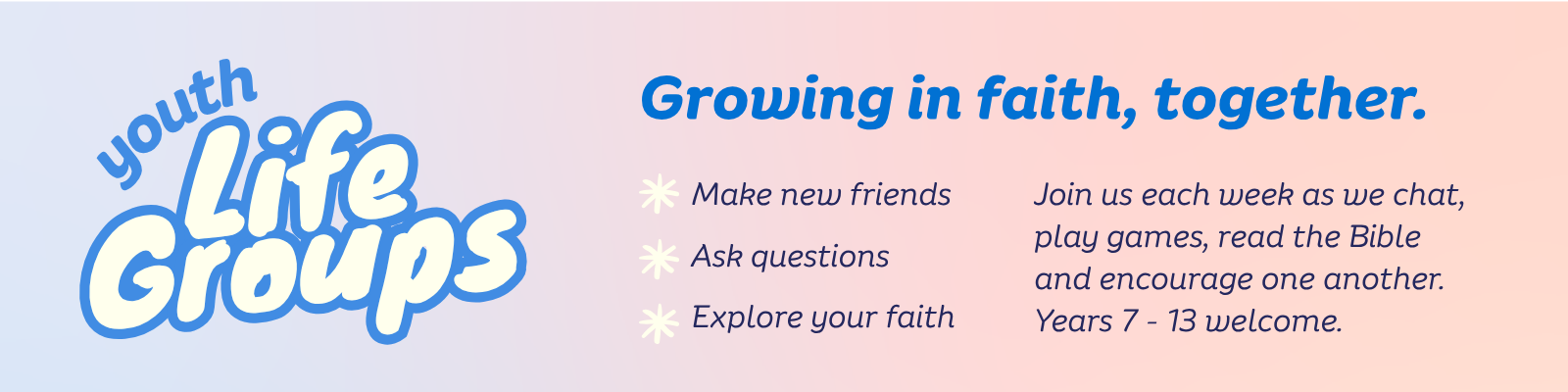 youth
Life
Groups

Growing in faith, together.

Make new friends

Ask questions

Explore your faith

Join us each week as we chat, play games, read the Bible and encourage one another. Years 7 - 13 welcome.